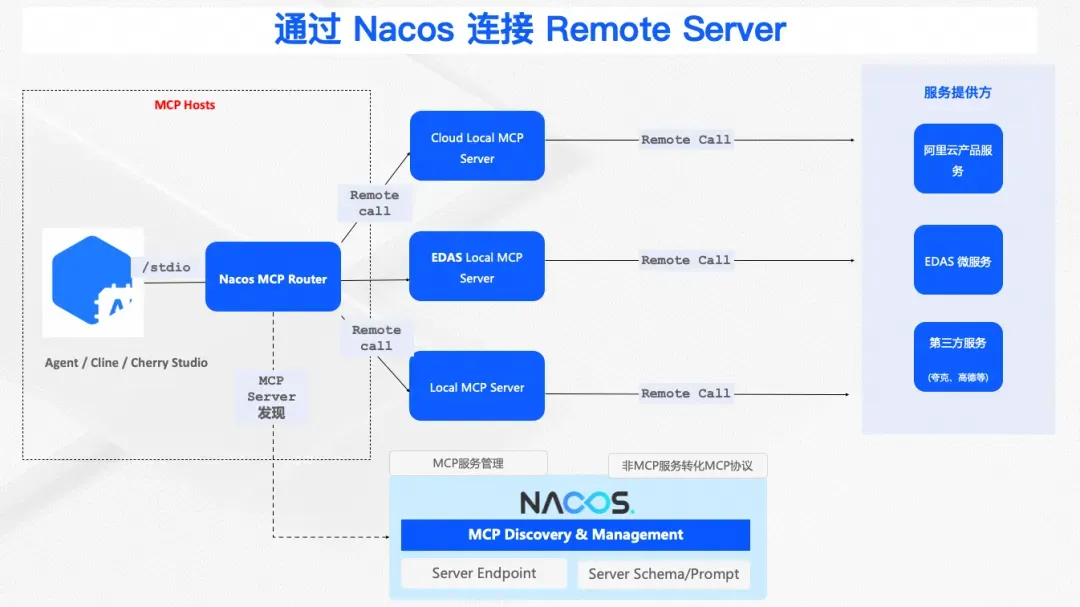 通过 Nacos 连接 Remote Server

MCP Hosts

Agent / Cline / Cherry Studio

/stdio

Nacos MCP Router

Remote call

Remote call

MCP Server 发现

Cloud Local MCP Server

EDAS Local MCP Server

Local MCP Server

Remote Call

Remote Call

Remote Call

服务提供方

阿里云产品服务

EDAS 微服务

第三方服务

(夸克、高德等)

MCP服务管理

非MCP服务转化MCP协议

NACOS.

MCP Discovery & Management

Server Endpoint

Server Schema/Prompt